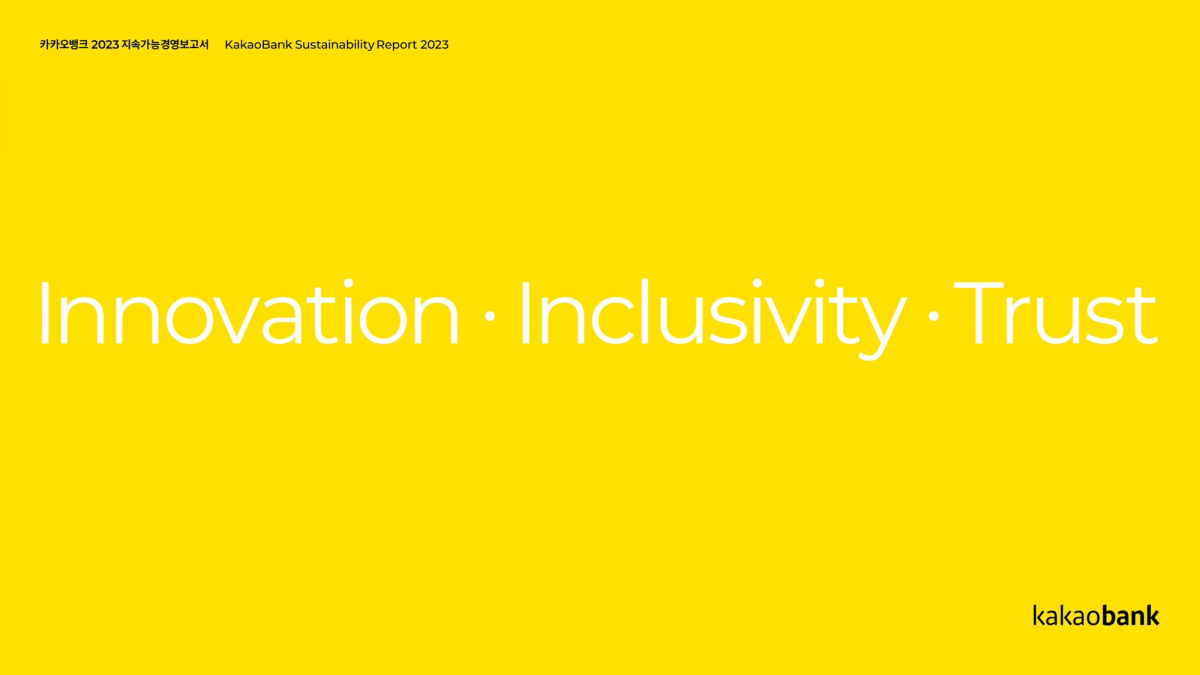 카카오뱅크 2023 지속가능경영보고서 KakaoBank Sustainability Report 2023

Innovation · Inclusivity · Trust

kakaobank